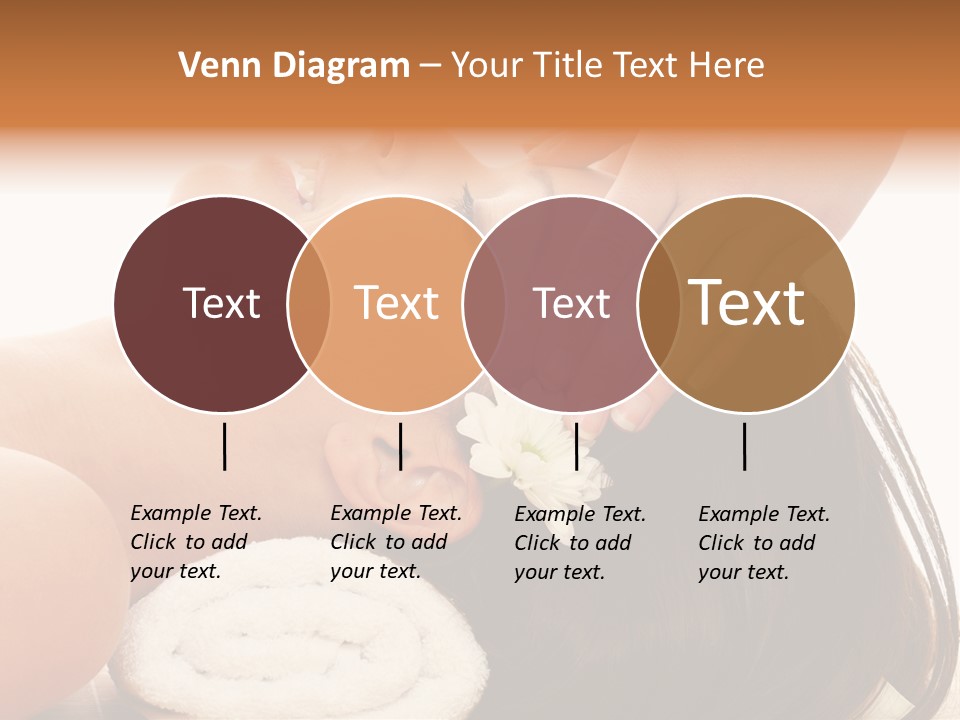 Venn Diagram – Your Title Text Here

Text

Text

Text

Text

Example Text. Click to add your text.

Example Text. Click to add your text.

Example Text. Click to add your text.

Example Text. Click to add your text.